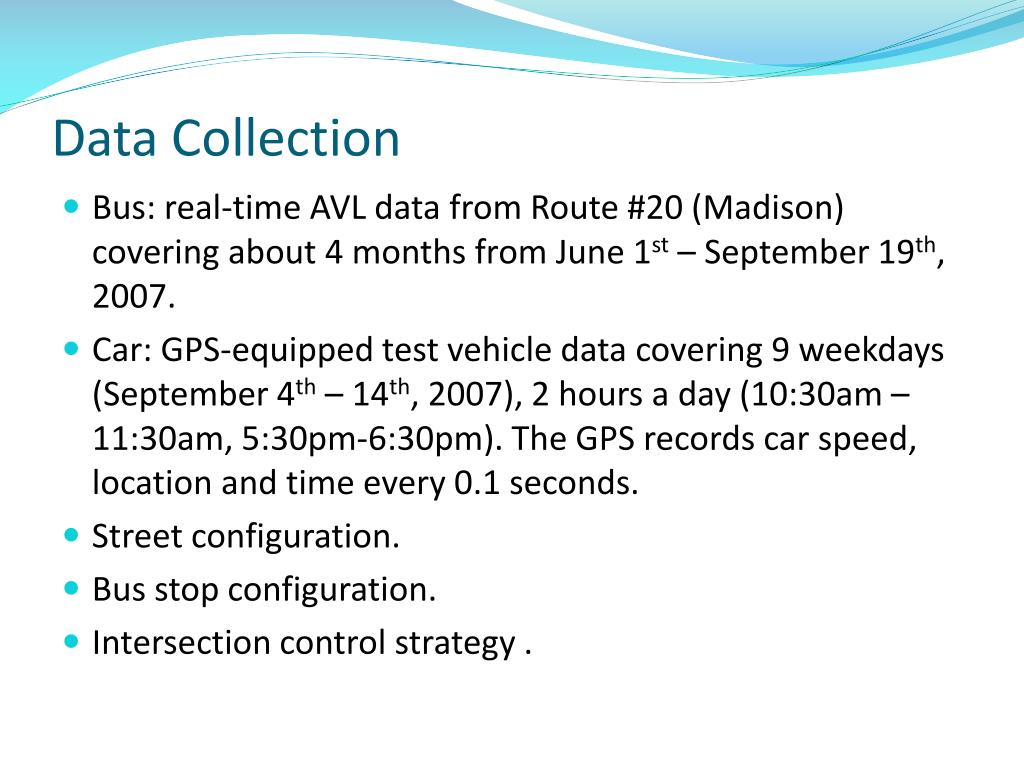 Data Collection

- Bus: real-time AVL data from Route #20 (Madison) covering about 4 months from June 1$^{st}$ – September 19$^{th}$, 2007.
- Car: GPS-equipped test vehicle data covering 9 weekdays (September 4$^{th}$ – 14$^{th}$, 2007), 2 hours a day (10:30am – 11:30am, 5:30pm-6:30pm). The GPS records car speed, location and time every 0.1 seconds.
- Street configuration.
- Bus stop configuration.
- Intersection control strategy .